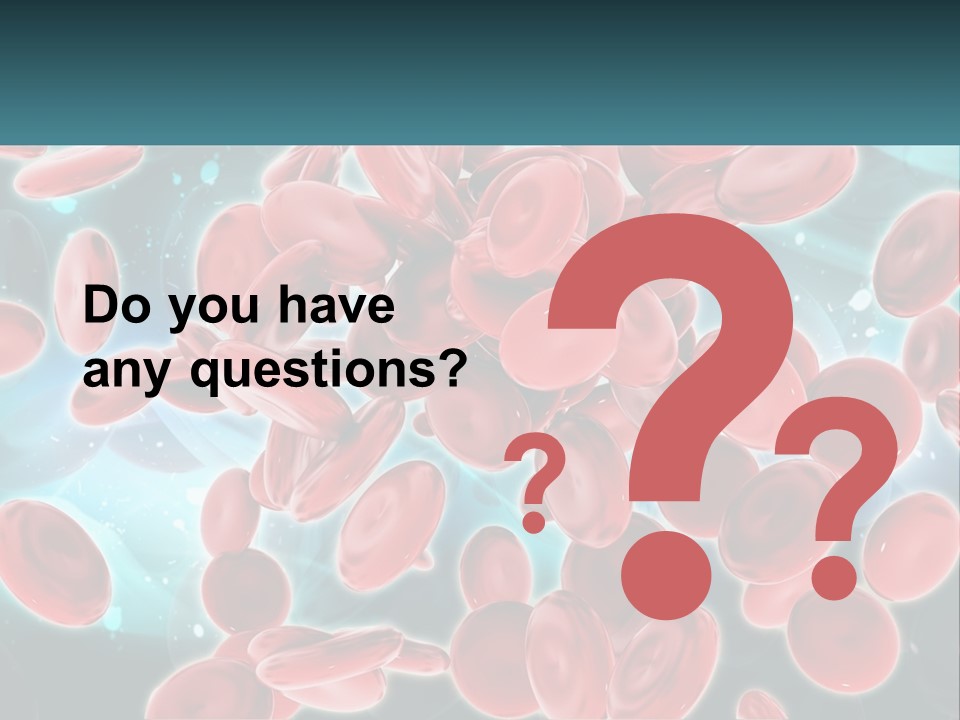 Do you have any questions?

?
?
?